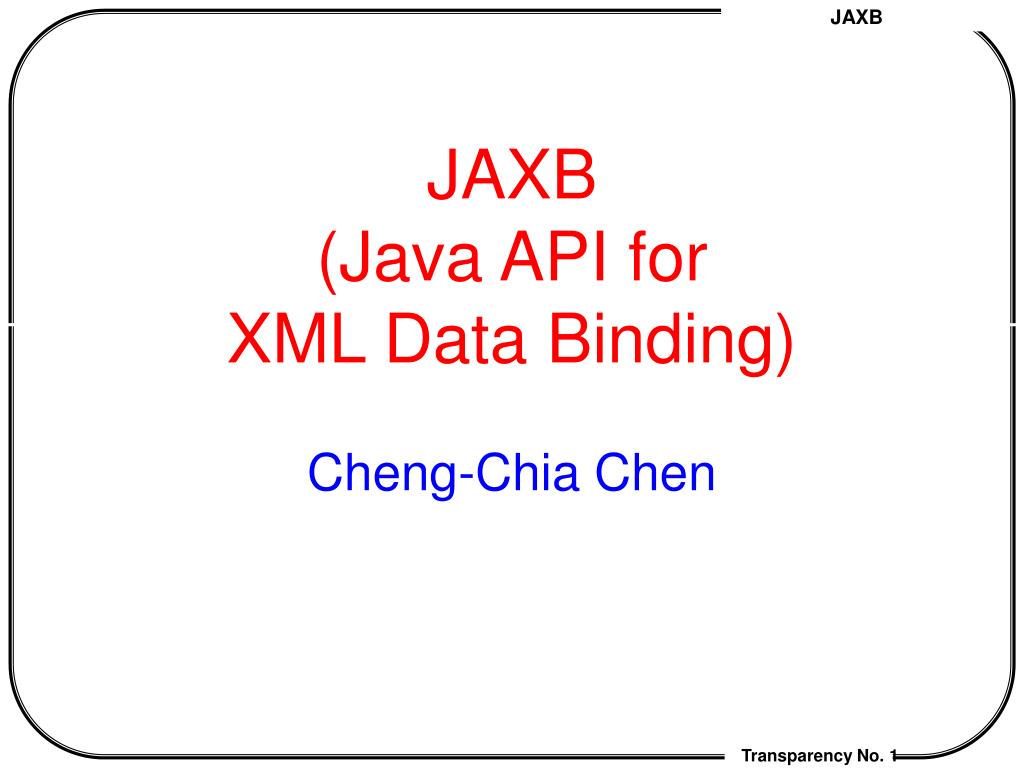 JAXB

JAXB
(Java API for
XML Data Binding)

Cheng-Chia Chen

Transparency No. 1